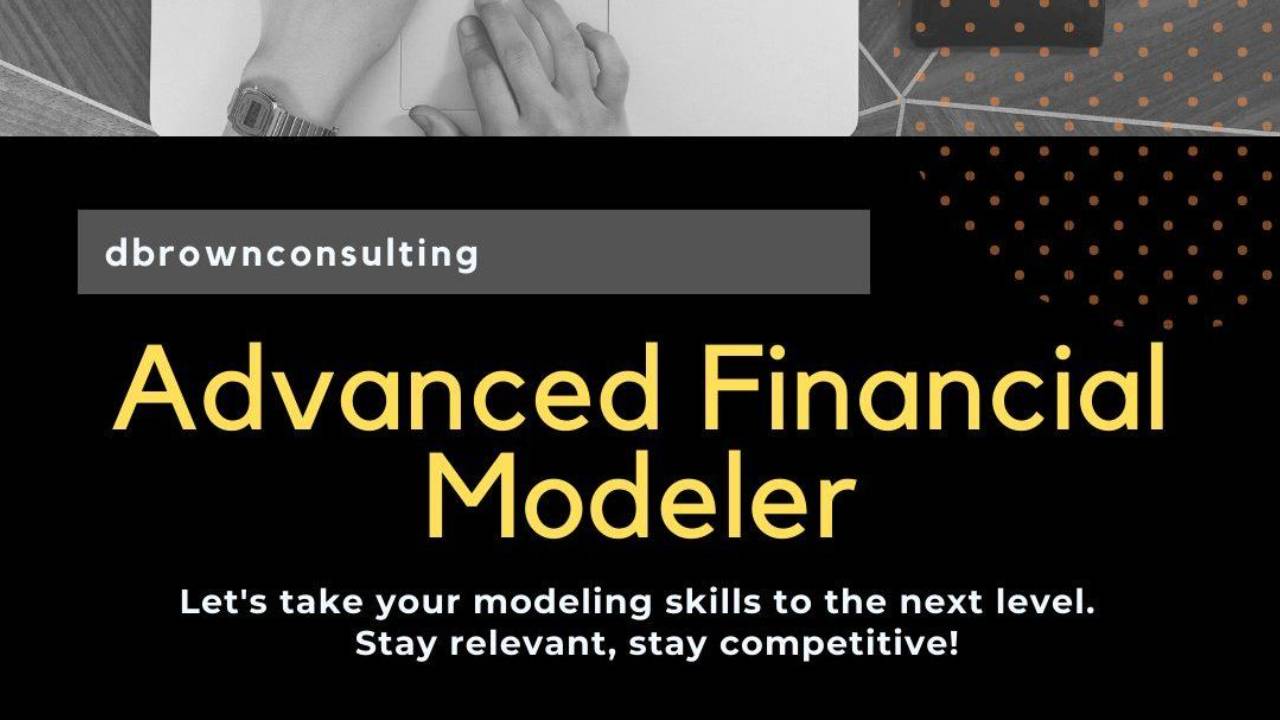 dbrownconsulting

Advanced Financial Modeler

Let's take your modeling skills to the next level. Stay relevant, stay competitive!